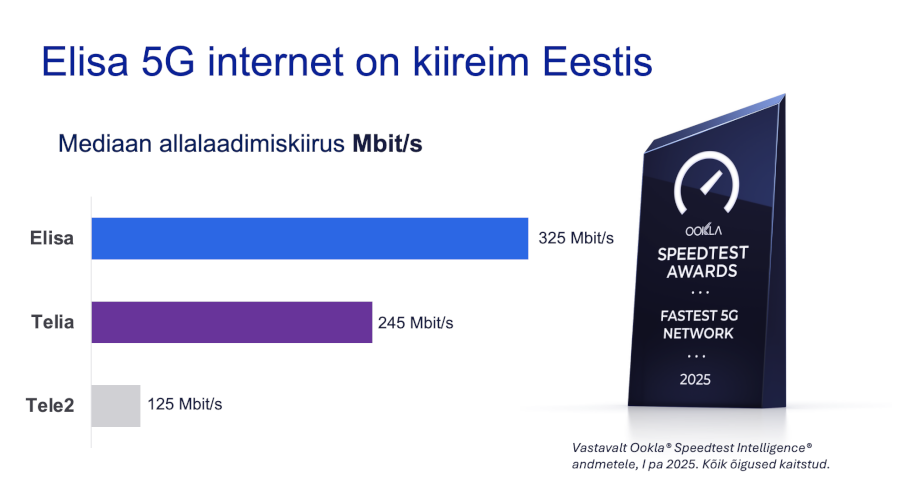 Elisa 5G internet on kiireim Eestis

Mediaan allalaadimiskiirus **Mbit/s**

Elisa 325 Mbit/s

Telia 245 Mbit/s

Tele2 125 Mbit/s

OOKLA
SPEEDTEST AWARDS
...
FASTEST 5G NETWORK
...
2025

Vastavalt Ookla® Speedtest Intelligence® andmetele, I pa 2025. Kõik õigused kaitstud.